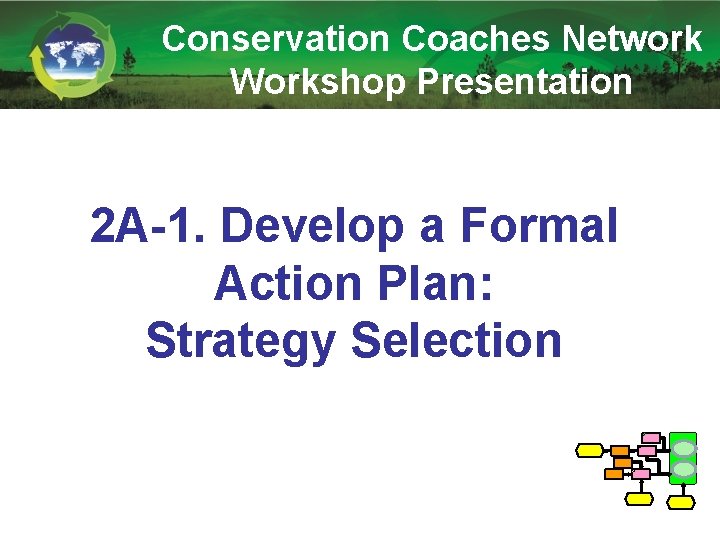 Conservation Coaches Network
Workshop Presentation

2A-1. Develop a Formal Action Plan:
Strategy Selection